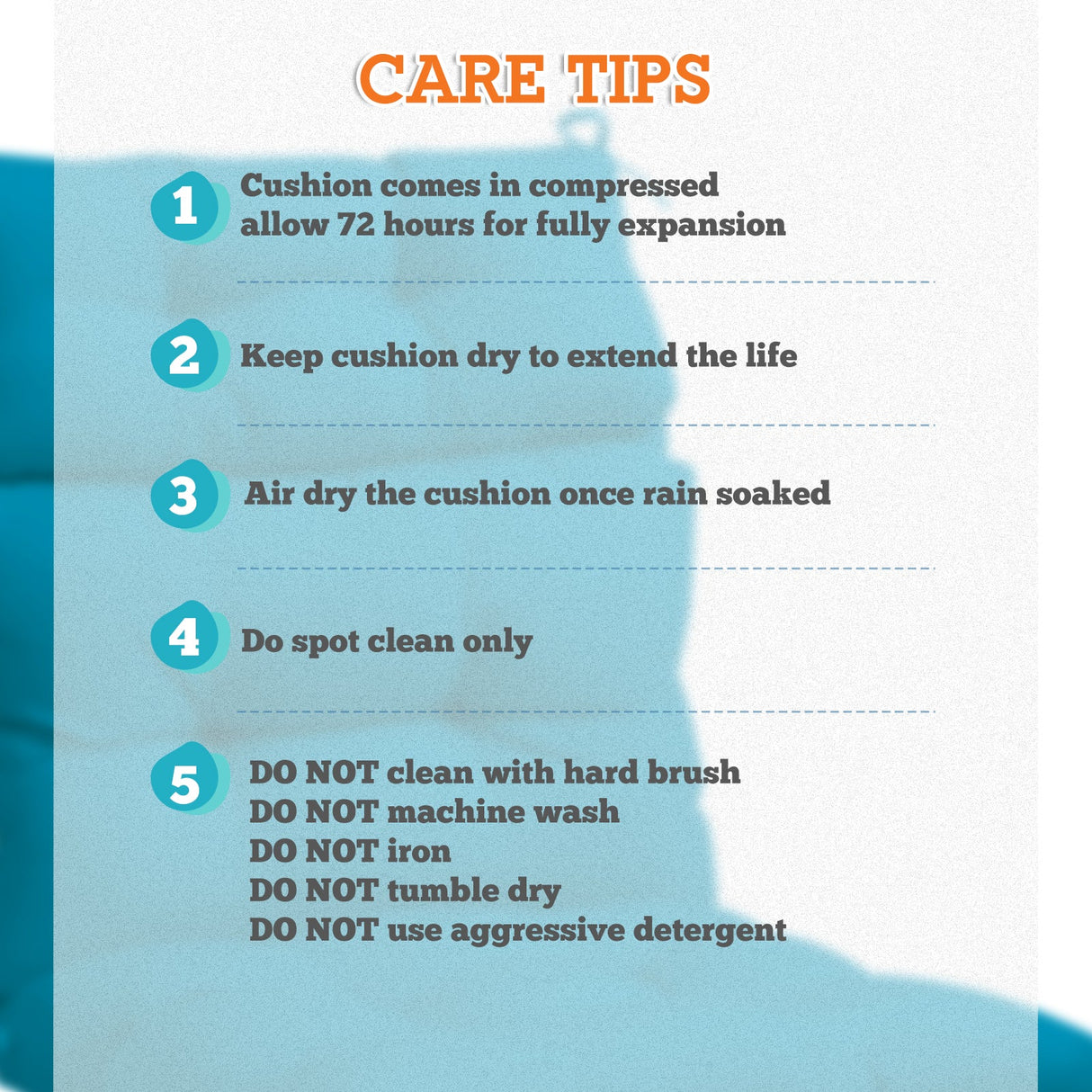 CARE TIPS

1 Cushion comes in compressed allow 72 hours for fully expansion

2 Keep cushion dry to extend the life

3 Air dry the cushion once rain soaked

4 Do spot clean only

5 DO NOT clean with hard brush
DO NOT machine wash
DO NOT iron
DO NOT tumble dry
DO NOT use aggressive detergent